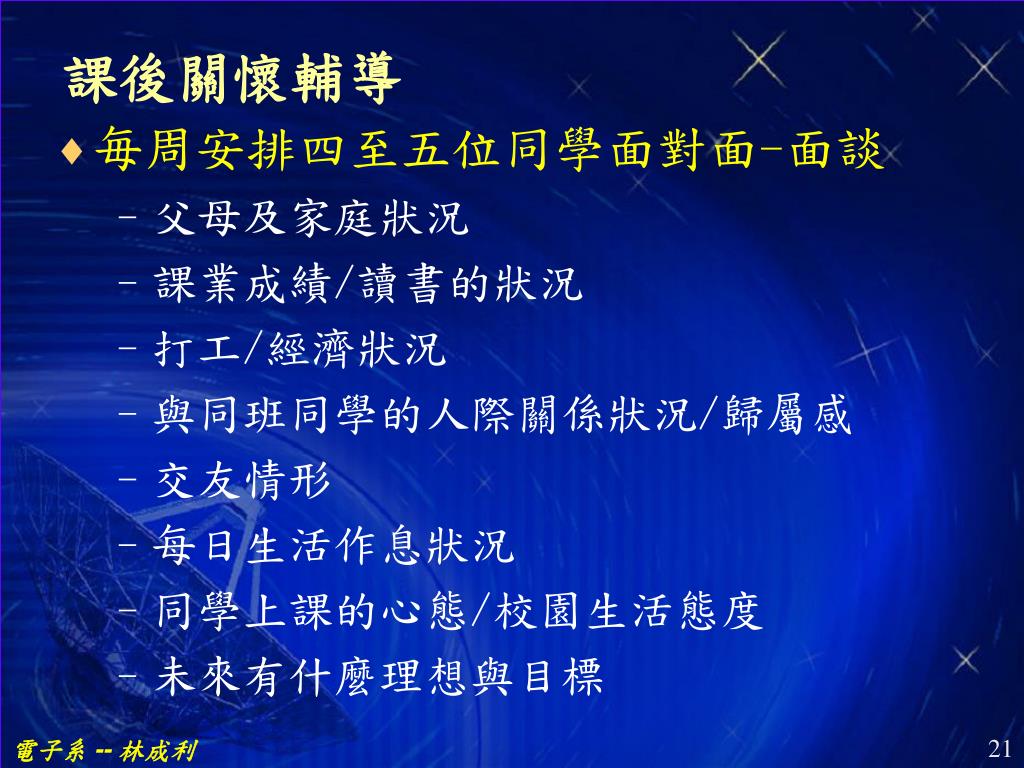 課後關懷輔導

♦ 每周安排四至五位同學面對面–面談

– 父母及家庭狀況
– 課業成績/讀書的狀況
– 打工/經濟狀況
– 與同班同學的人際關係狀況/歸屬感
– 交友情形
– 每日生活作息狀況
– 同學上課的心態/校園生活態度
– 未來有什麼理想與目標

電子系 -- 林成利

21